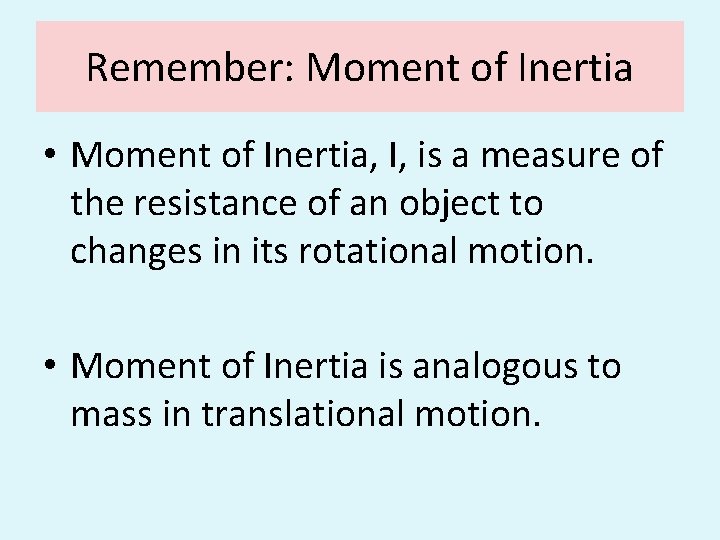 Remember: Moment of Inertia

• Moment of Inertia, I, is a measure of the resistance of an object to changes in its rotational motion.

• Moment of Inertia is analogous to mass in translational motion.